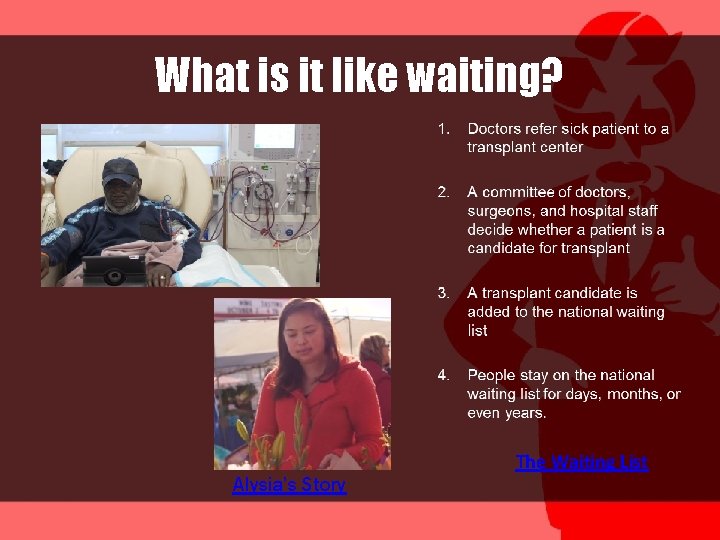 What is it like waiting?

1. Doctors refer sick patient to a transplant center

2. A committee of doctors, surgeons, and hospital staff decide whether a patient is a candidate for transplant

3. A transplant candidate is added to the national waiting list

4. People stay on the national waiting list for days, months, or even years.

The Waiting List

Alysia's Story